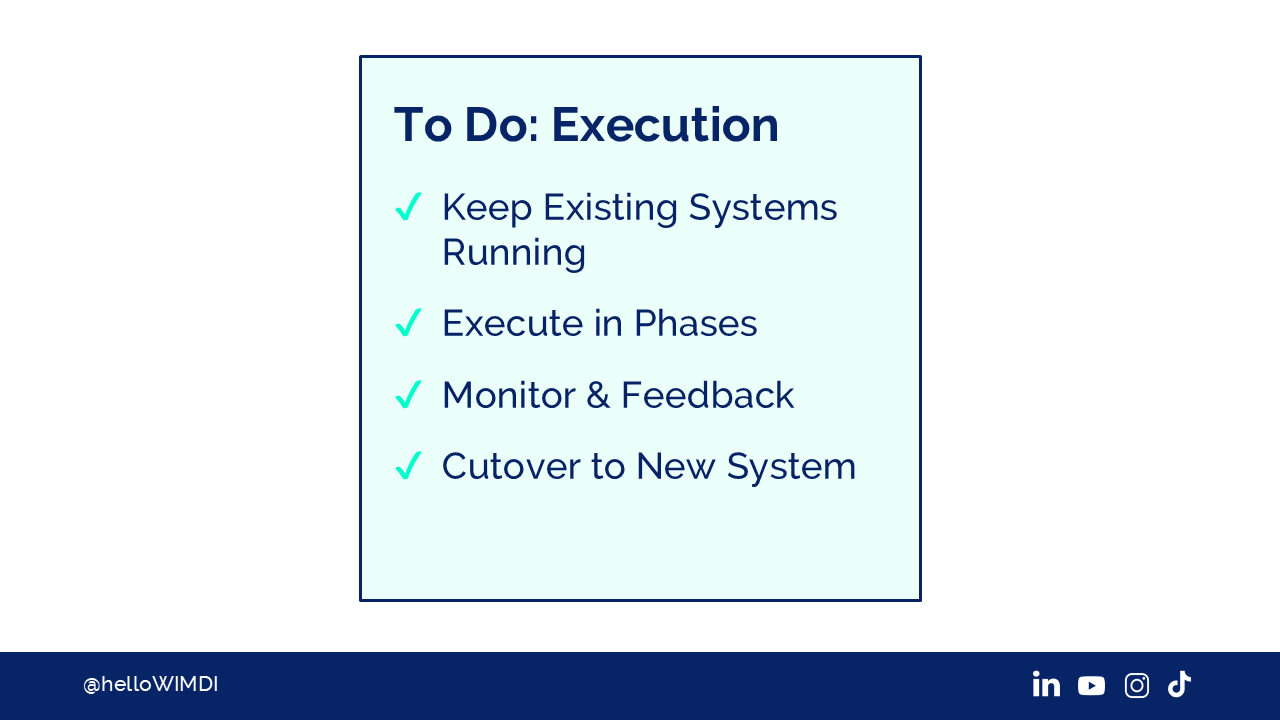 To Do: Execution

✓ Keep Existing Systems Running

✓ Execute in Phases

✓ Monitor & Feedback

✓ Cutover to New System

@helloWIMDI